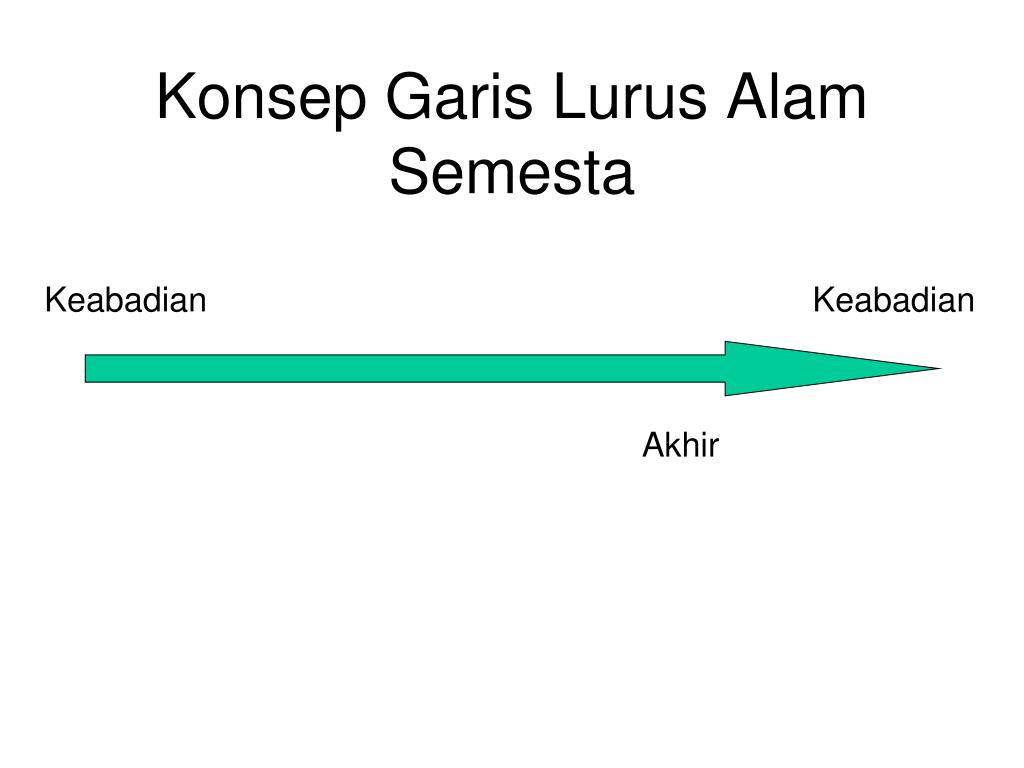 Konsep Garis Lurus Alam Semesta

Keabadian

Keabadian

Akhir